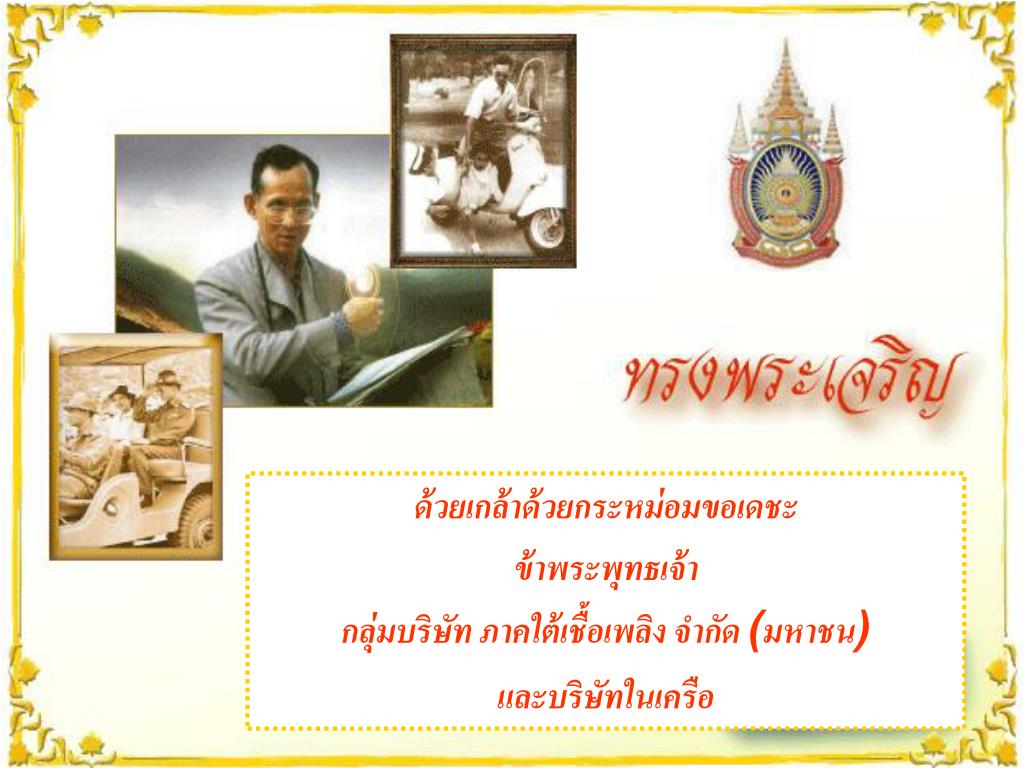 ทรงพระเจริญ

ด้วยเกล้าด้วยกระหม่อมขอเดชะ

ข้าพระพุทธเจ้า

กลุ่มบริษัท ภาคใต้เชื้อเพลิง จำกัด (มหาชน)

และบริษัทในเครือ